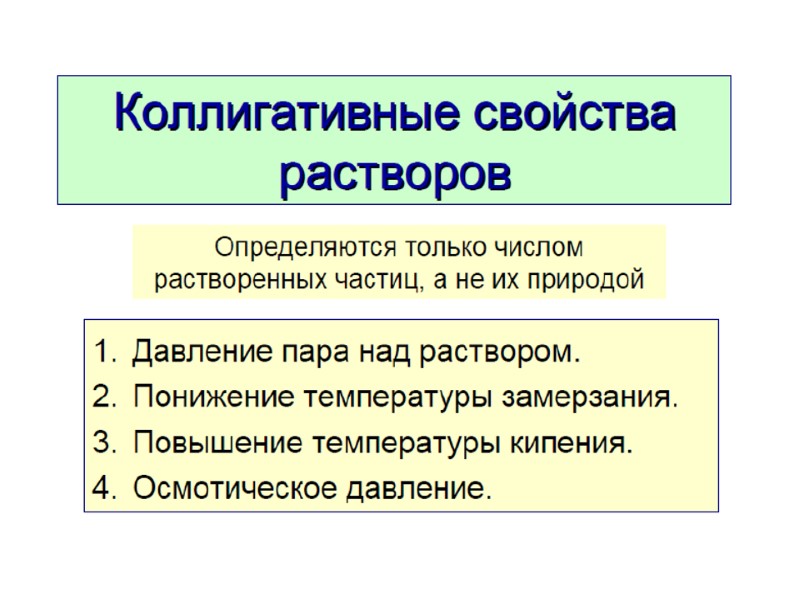 Коллигативные свойства растворов

Определяются только числом растворенных частиц, а не их природой

1. Давление пара над раствором.
2. Понижение температуры замерзания.
3. Повышение температуры кипения.
4. Осмотическое давление.